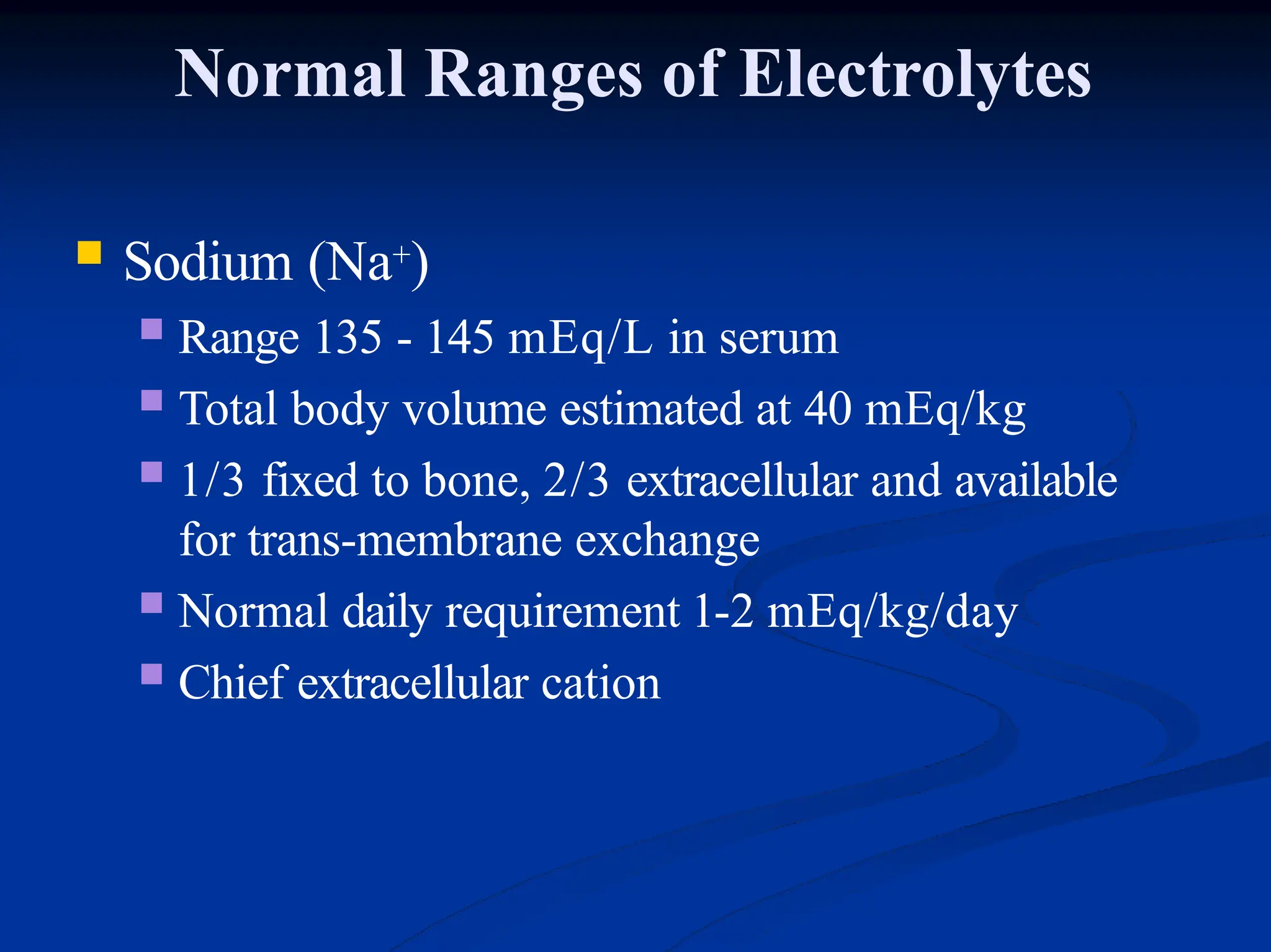 Normal Ranges of Electrolytes

Sodium ($Na^+$)

Range 135 - 145 mEq/L in serum

Total body volume estimated at 40 mEq/kg

1/3 fixed to bone, 2/3 extracellular and available for trans-membrane exchange

Normal daily requirement 1-2 mEq/kg/day

Chief extracellular cation